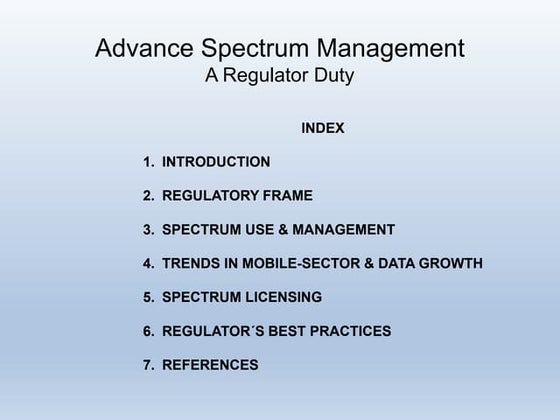 Advance Spectrum Management
A Regulator Duty

INDEX

1. INTRODUCTION

2. REGULATORY FRAME

3. SPECTRUM USE & MANAGEMENT

4. TRENDS IN MOBILE-SECTOR & DATA GROWTH

5. SPECTRUM LICENSING

6. REGULATOR´S BEST PRACTICES

7. REFERENCES